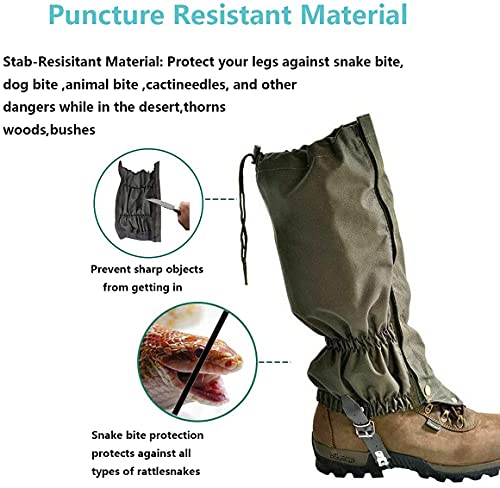 Puncture Resistant Material

Stab-Resisitant Material: Protect your legs against snake bite, dog bite ,animal bite ,cactineedles, and other dangers while in the desert,thorns woods,bushes

Prevent sharp objects from getting in

Snake bite protection protects against all types of rattlesnakes